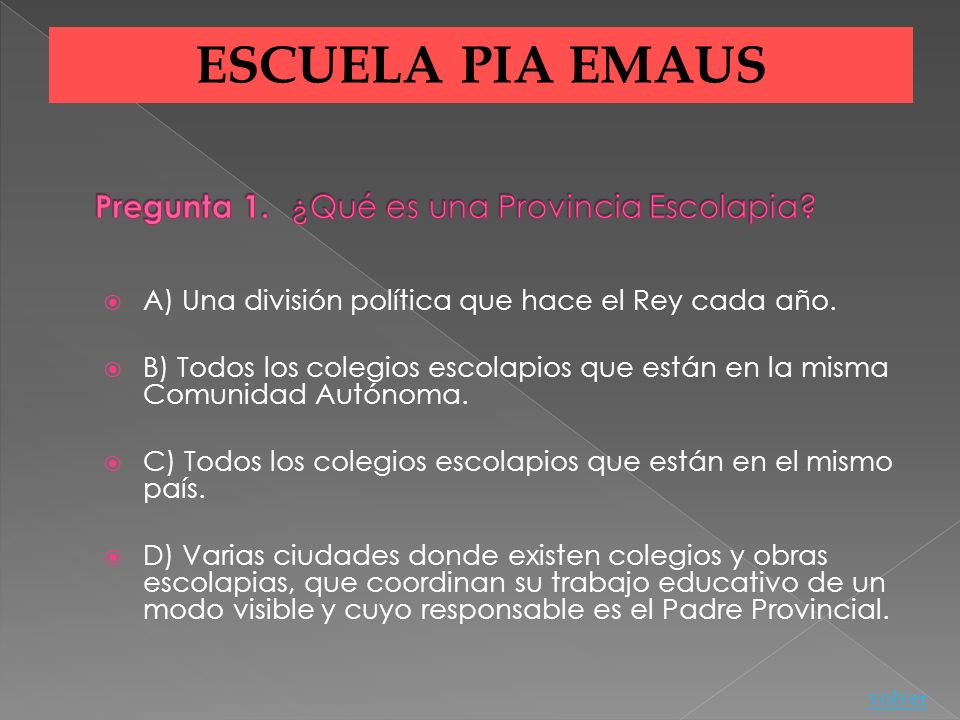 ESCUELA PIA EMAUS

Pregunta 1. ¿Qué es una Provincia Escolapia?

A) Una división política que hace el Rey cada año.

B) Todos los colegios escolapios que están en la misma Comunidad Autónoma.

C) Todos los colegios escolapios que están en el mismo país.

D) Varias ciudades donde existen colegios y obras escolapias, que coordinan su trabajo educativo de un modo visible y cuyo responsable es el Padre Provincial.

volver